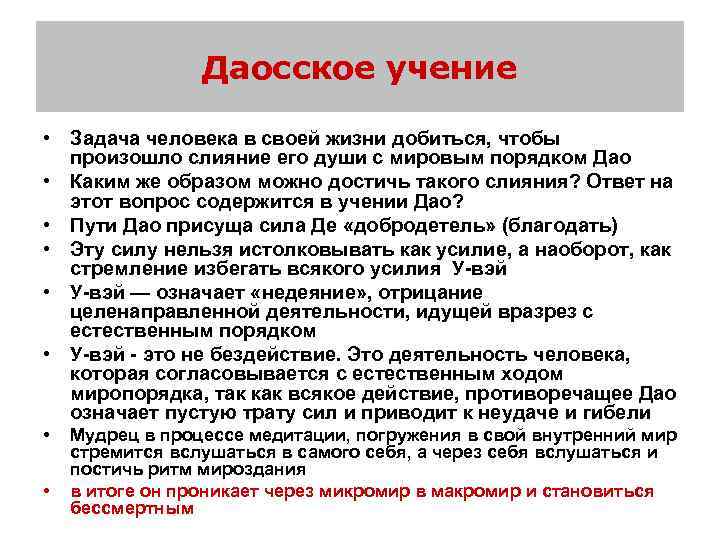 Даосское учение

• Задача человека в своей жизни добиться, чтобы произошло слияние его души с мировым порядком Дао
• Каким же образом можно достичь такого слияния? Ответ на этот вопрос содержится в учении Дао?
• Пути Дао присуща сила Де «добродетель» (благодать)
• Эту силу нельзя истолковывать как усилие, а наоборот, как стремление избегать всякого усилия У-вэй
• У-вэй — означает «недеяние», отрицание целенаправленной деятельности, идущей вразрез с естественным порядком
• У-вэй - это не бездействие. Это деятельность человека, которая согласовывается с естественным ходом миропорядка, так как всякое действие, противоречащее Дао означает пустую трату сил и приводит к неудаче и гибели
• Мудрец в процессе медитации, погружения в свой внутренний мир стремится вслушаться в самого себя, а через себя вслушаться и постичь ритм мироздания
• в итоге он проникает через микромир в макромир и становиться бессмертным